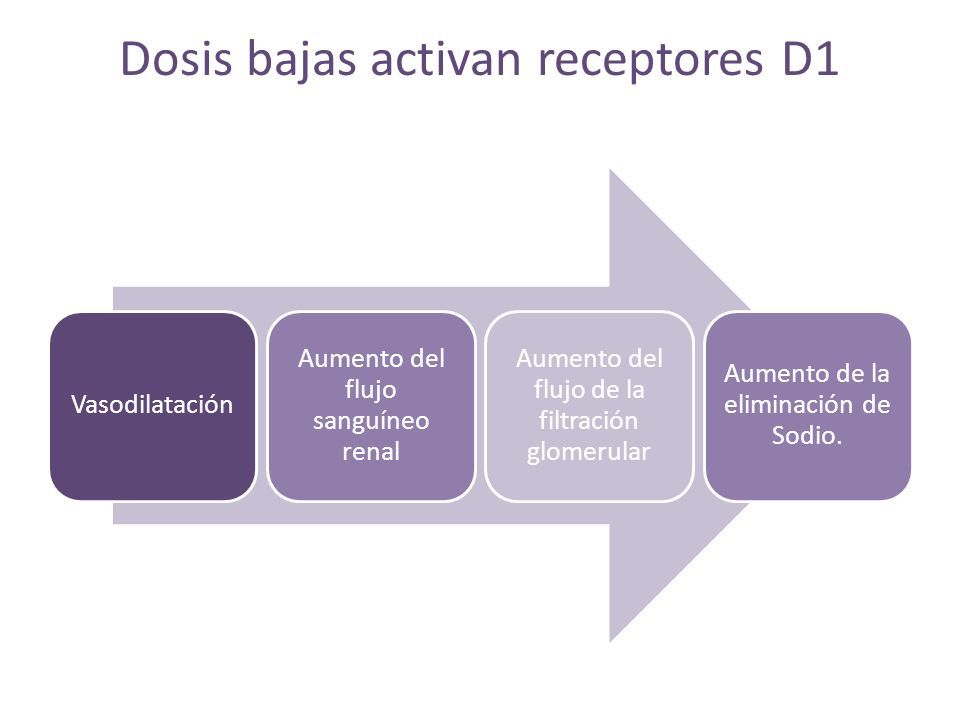 Dosis bajas activan receptores D1

Vasodilatación

Aumento del flujo sanguíneo renal

Aumento del flujo de la filtración glomerular

Aumento de la eliminación de Sodio.